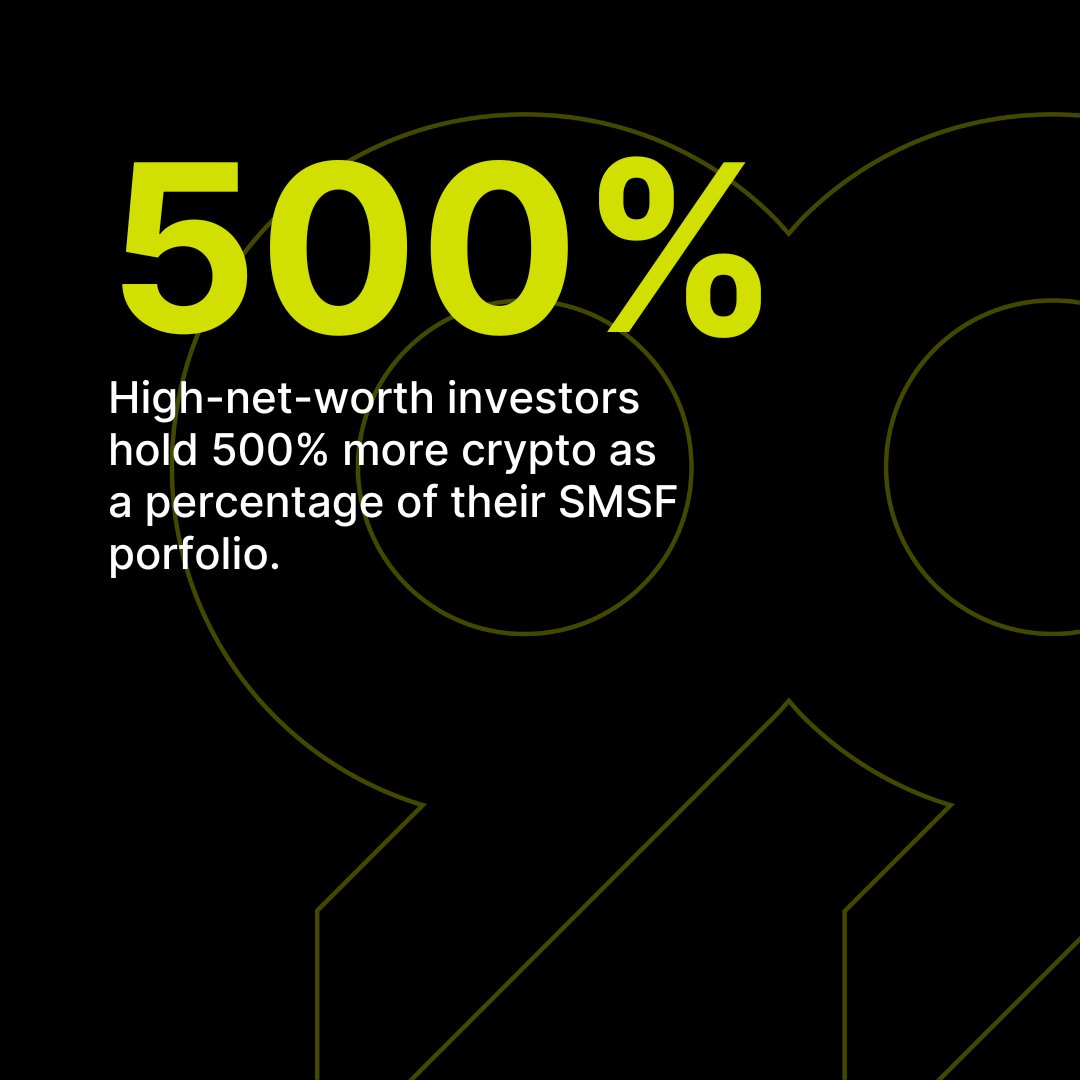 500%

High-net-worth investors hold 500% more crypto as a percentage of their SMSF porfolio.